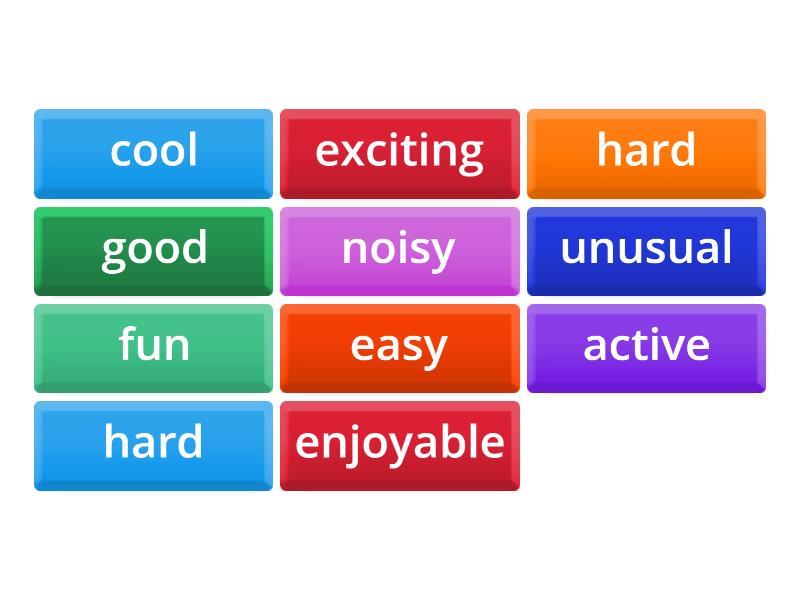 cool
exciting
hard
good
noisy
unusual
fun
easy
active
hard
enjoyable